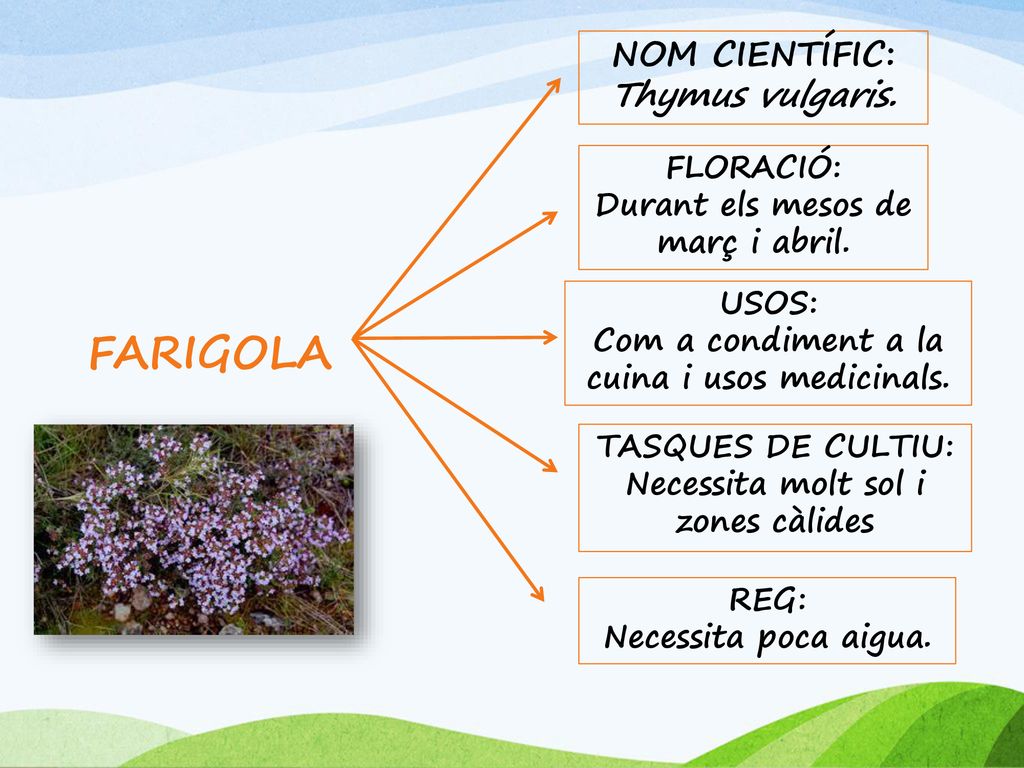 FARIGOLA

NOM CIENTÍFIC:
Thymus vulgaris.

FLORACIÓ:
Durant els mesos de març i abril.

USOS:
Com a condiment a la cuina i usos medicinals.

TASQUES DE CULTIU:
Necessita molt sol i zones càlides

REG:
Necessita poca aigua.